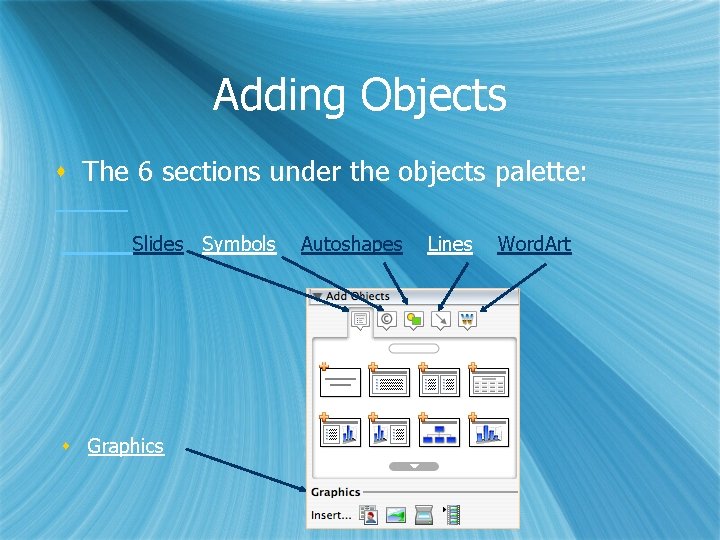 Adding Objects

The 6 sections under the objects palette:

Slides Symbols Autoshapes Lines WordArt

Add Objects

Graphics

Graphics

Insert...